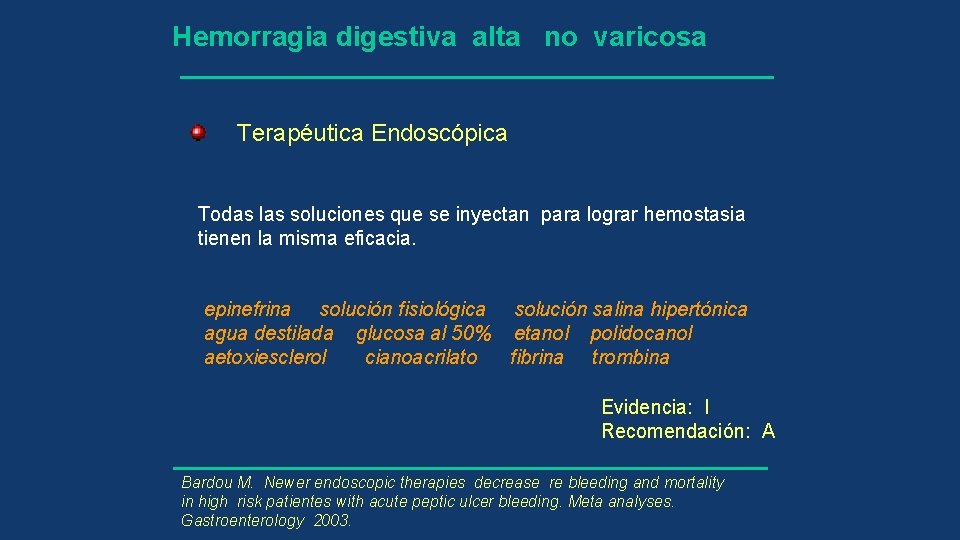 Hemorragia digestiva alta no varicosa

Terapéutica Endoscópica

Todas las soluciones que se inyectan para lograr hemostasia tienen la misma eficacia.

epinefrina solución fisiológica solución salina hipertónica
agua destilada glucosa al 50% etanol polidocanol
aetoxiesclerol cianoacrilato fibrina trombina

Evidencia: I
Recomendación: A

Bardou M. Newer endoscopic therapies decrease re bleeding and mortality in high risk patientes with acute peptic ulcer bleeding. Meta analyses. Gastroenterology 2003.